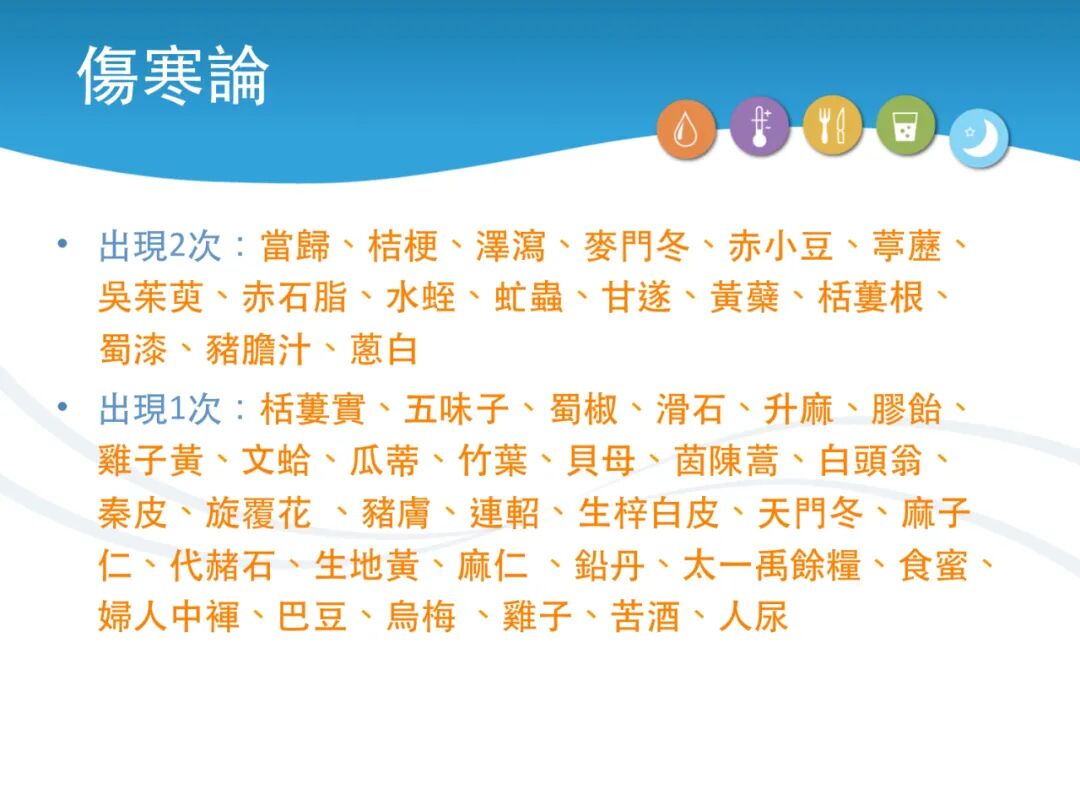 傷寒論

• 出現2次：當歸、桔梗、澤瀉、麥門冬、赤小豆、葶藶、吳茱萸、赤石脂、水蛭、虻蟲、甘遂、黃蘗、栝蔞根、蜀漆、豬膽汁、蔥白

• 出現1次：栝蔞實、五味子、蜀椒、滑石、升麻、膠飴、雞子黃、文蛤、瓜蒂、竹葉、貝母、茵陳蒿、白頭翁、秦皮、旋覆花 、豬膚、連軺、生梓白皮、天門冬、麻子仁、代赭石、生地黃、麻仁 、鉛丹、太一禹餘糧、食蜜、婦人中褌、巴豆、烏梅 、雞子、苦酒、人尿